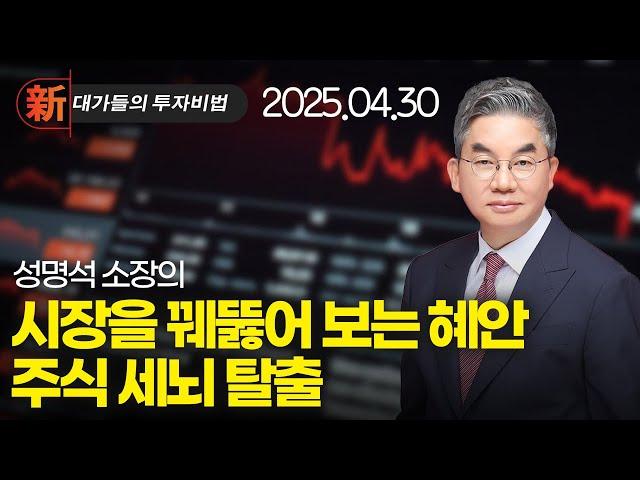 新 대가들의 투자비법

2025.04.30

성명석 소장의

시장을 꿰뚫어 보는 혜안
주식 세뇌 탈출